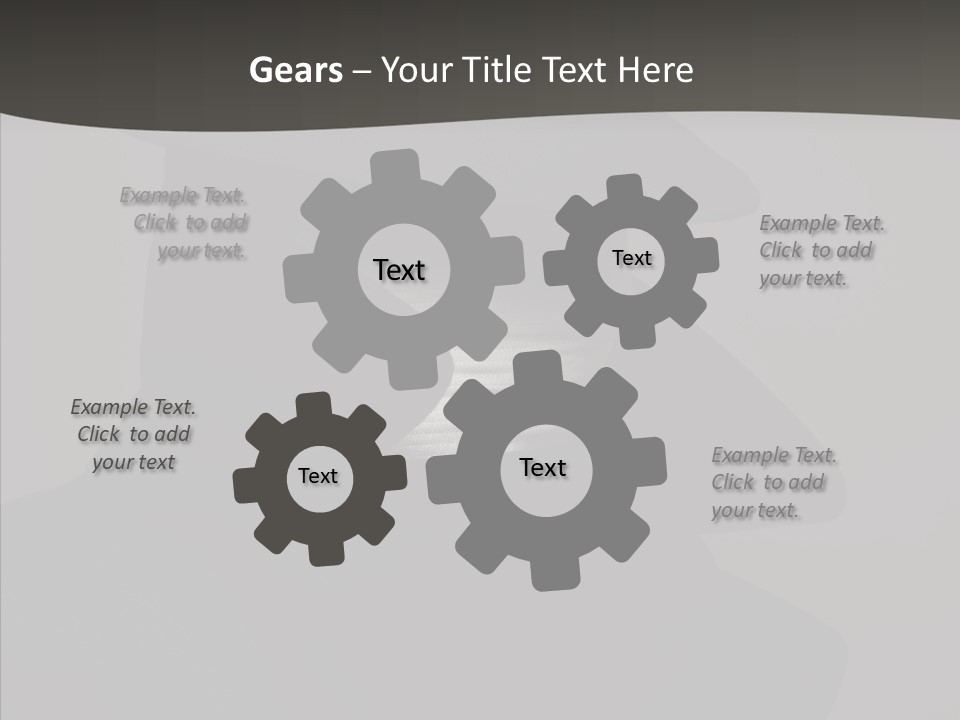 Gears – Your Title Text Here

Example Text. Click to add your text.

Text

Text

Example Text. Click to add your text.

Example Text. Click to add your text

Text

Text

Example Text. Click to add your text.